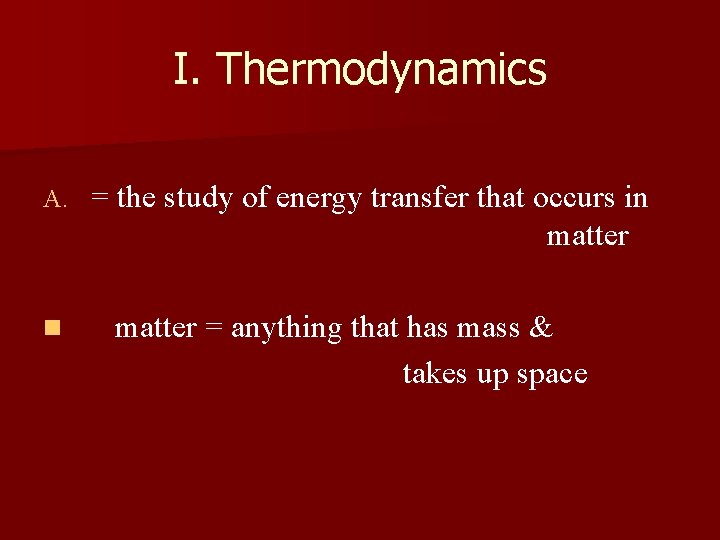 I. Thermodynamics

A. = the study of energy transfer that occurs in matter

matter = anything that has mass & takes up space